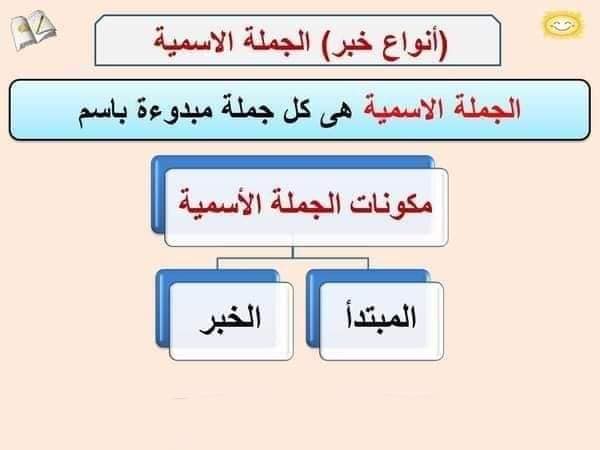 (أنواع خبر) الجملة الاسمية

الجملة الاسمية هى كل جملة مبدوءة باسم

مكونات الجملة الأسمية

المبتدأ

الخبر